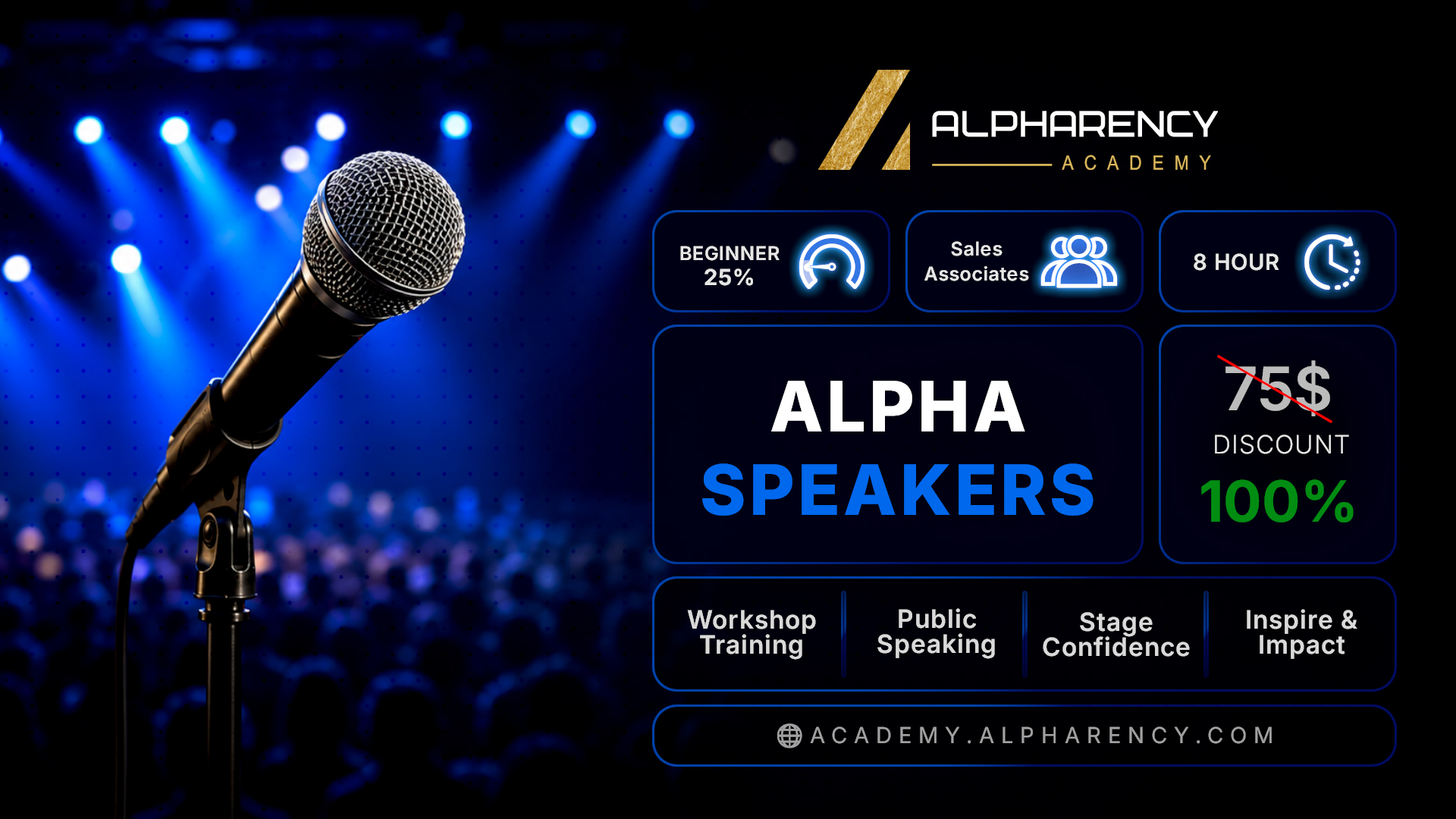 ALPHARENCY
ACADEMY

BEGINNER
25%

Sales
Associates

8 HOUR

ALPHA
SPEAKERS

75$
DISCOUNT
100%

Workshop Training

Public Speaking

Stage Confidence

Inspire & Impact

ACADEMY.ALPHARENCY.COM